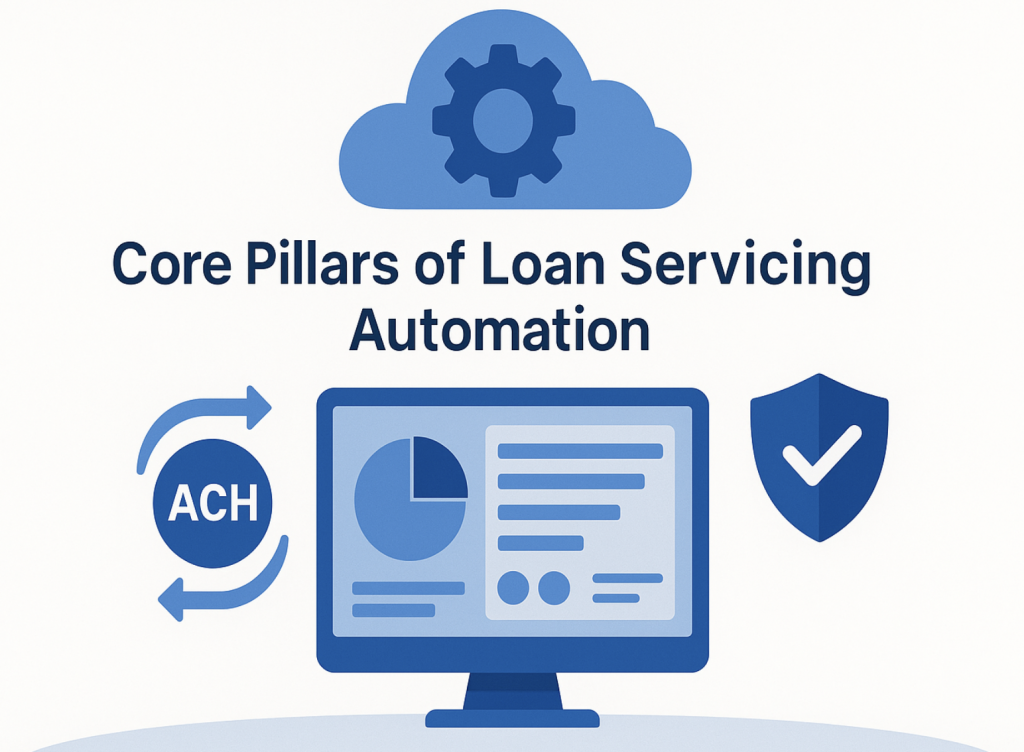 Core Pillars of Loan Servicing Automation

ACH